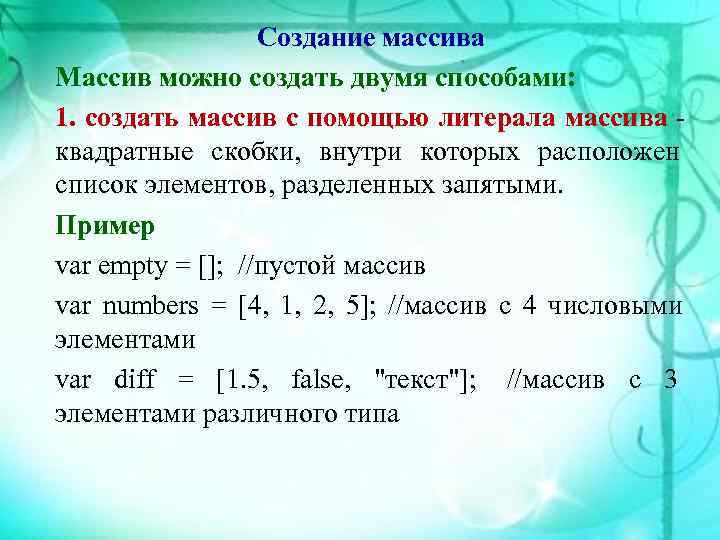 Создание массива

Массив можно создать двумя способами:

1. создать массив с помощью литерала массива - квадратные скобки, внутри которых расположен список элементов, разделенных запятыми.

Пример

var empty = []; //пустой массив

var numbers = [4, 1, 2, 5]; //массив с 4 числовыми элементами

var diff = [1.5, false, "текст"]; //массив с 3 элементами различного типа